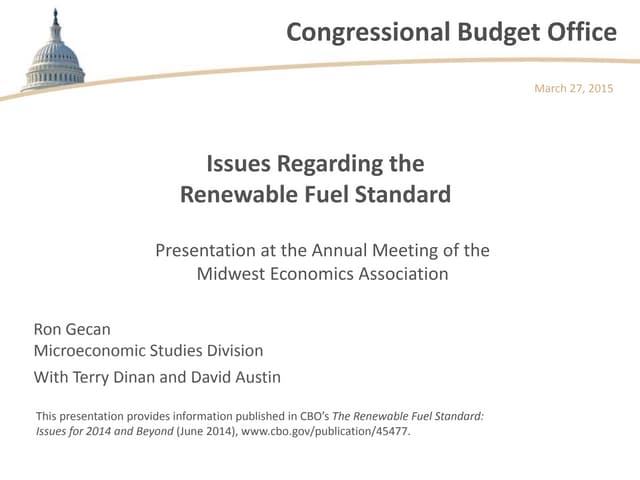 Congressional Budget Office

March 27, 2015

Issues Regarding the Renewable Fuel Standard

Presentation at the Annual Meeting of the Midwest Economics Association

Ron Gecan
Microeconomic Studies Division
With Terry Dinan and David Austin

This presentation provides information published in CBO's The Renewable Fuel Standard: Issues for 2014 and Beyond (June 2014), www.cbo.gov/publication/45477.